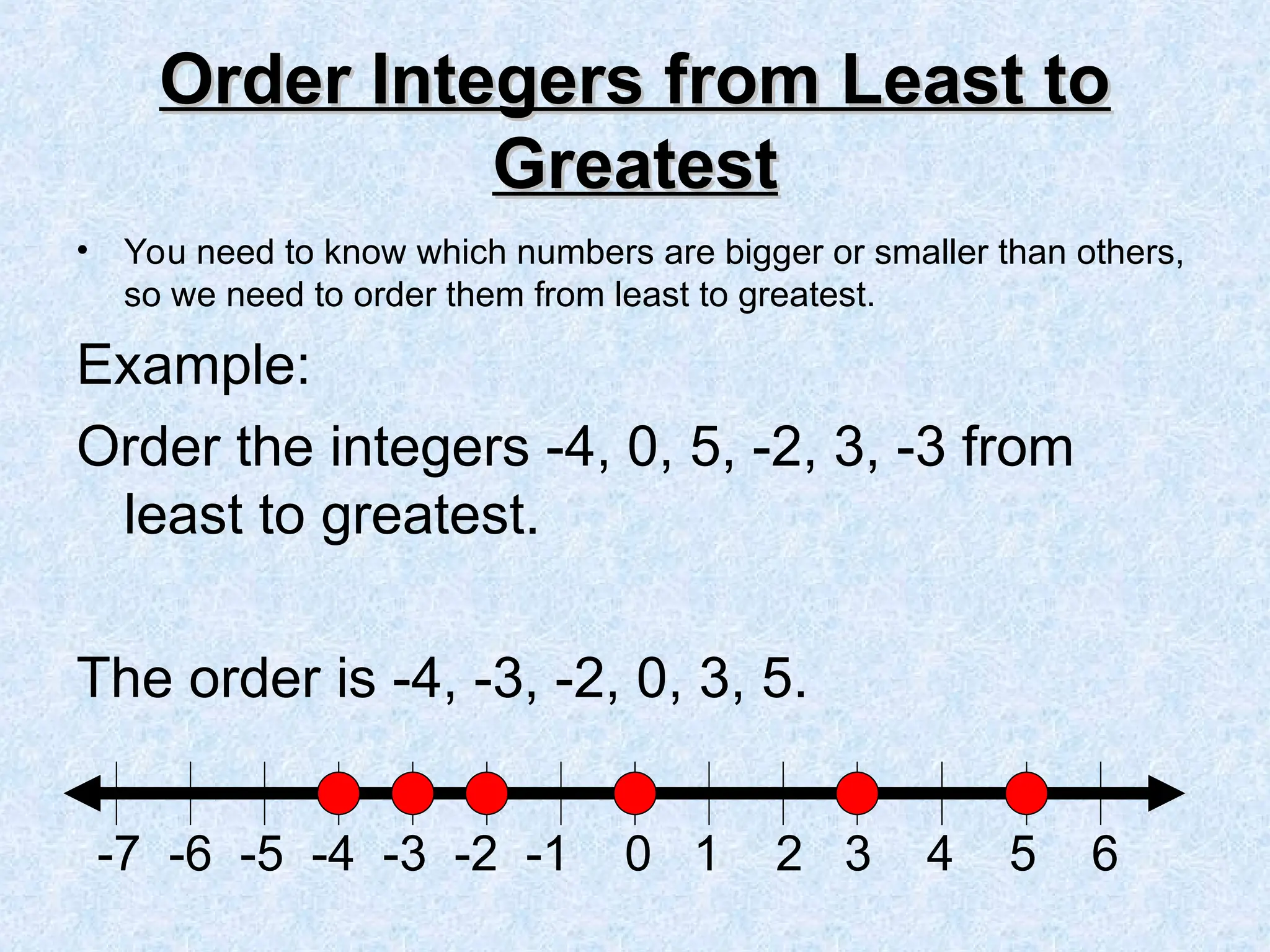 Order Integers from Least to Greatest

• You need to know which numbers are bigger or smaller than others, so we need to order them from least to greatest.

Example:

Order the integers -4, 0, 5, -2, 3, -3 from least to greatest.

The order is -4, -3, -2, 0, 3, 5.

-7 -6 -5 -4 -3 -2 -1 0 1 2 3 4 5 6